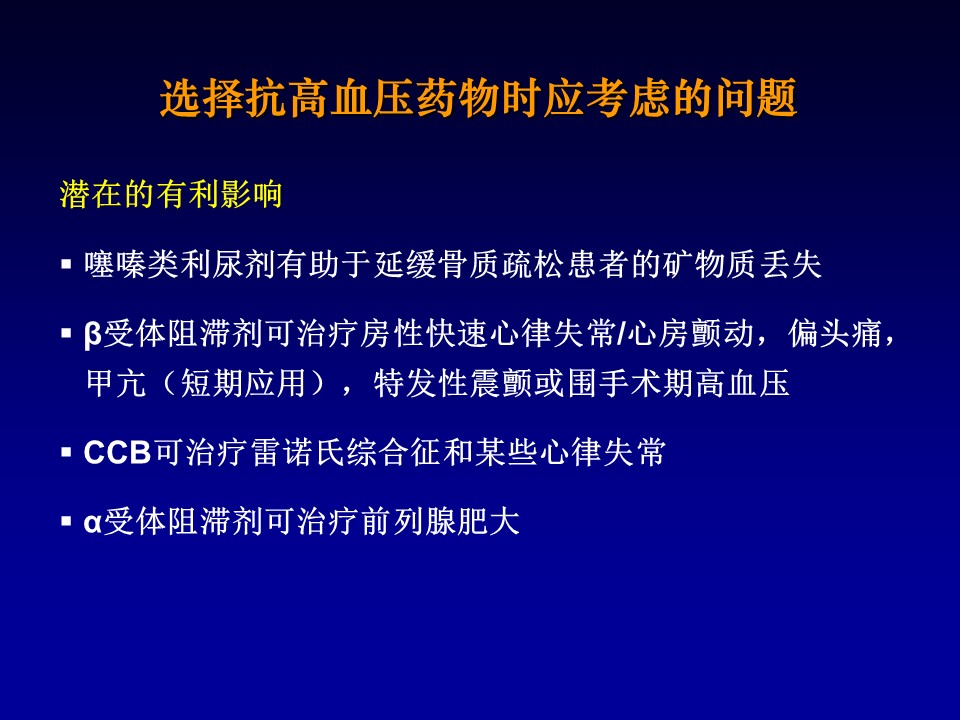 选择抗高血压药物时应考虑的问题

潜在的有利影响

▪ 噻嗪类利尿剂有助于延缓骨质疏松患者的矿物质丢失

▪ β受体阻滞剂可治疗房性快速心律失常/心房颤动，偏头痛，甲亢（短期应用），特发性震颤或围手术期高血压

▪ CCB可治疗雷诺氏综合征和某些心律失常

▪ α受体阻滞剂可治疗前列腺肥大